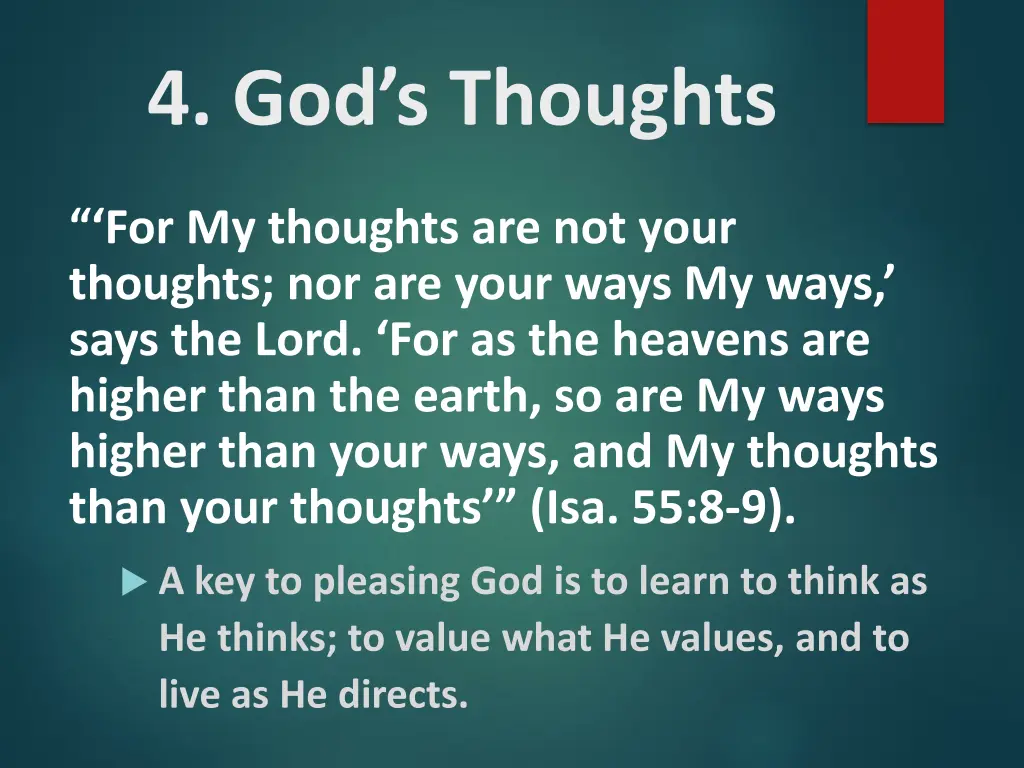 4. God’s Thoughts

“‘For My thoughts are not your thoughts; nor are your ways My ways,’ says the Lord. ‘For as the heavens are higher than the earth, so are My ways higher than your ways, and My thoughts than your thoughts’” (Isa. 55:8-9).

A key to pleasing God is to learn to think as He thinks; to value what He values, and to live as He directs.